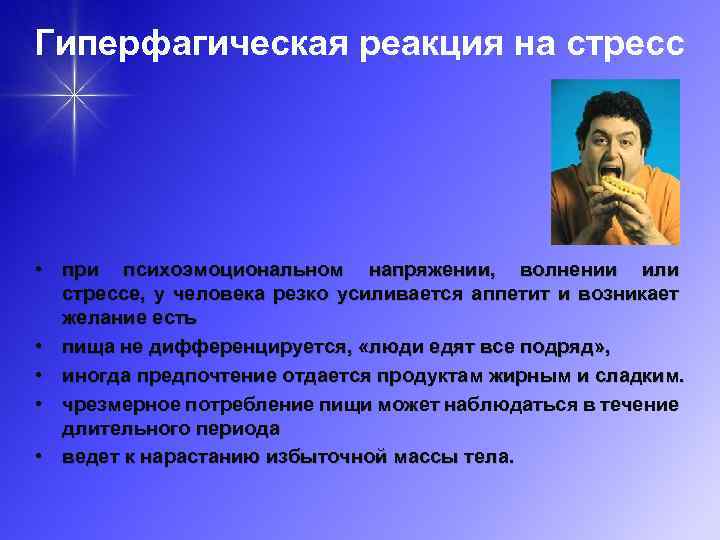 Гиперфагическая реакция на стресс

• при психоэмоциональном напряжении, волнении или стрессе, у человека резко усиливается аппетит и возникает желание есть
• пища не дифференцируется, «люди едят все подряд»,
• иногда предпочтение отдается продуктам жирным и сладким.
• чрезмерное потребление пищи может наблюдаться в течение длительного периода
• ведет к нарастанию избыточной массы тела.